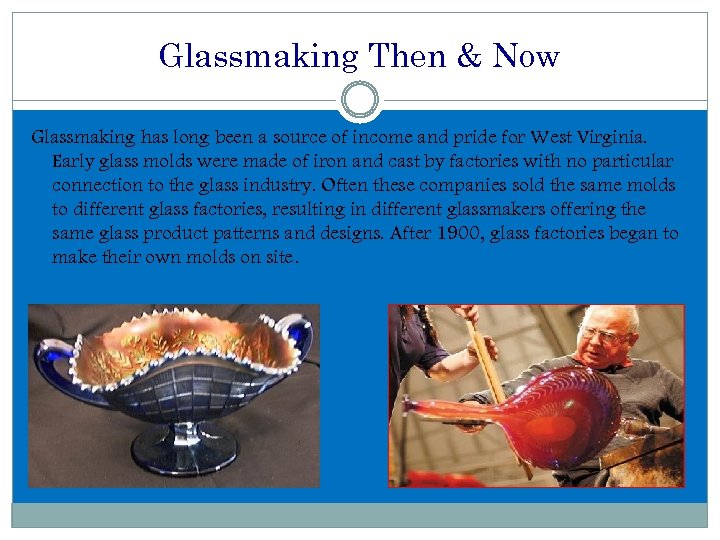 Glassmaking Then & Now

Glassmaking has long been a source of income and pride for West Virginia. Early glass molds were made of iron and cast by factories with no particular connection to the glass industry. Often these companies sold the same molds to different glass factories, resulting in different glassmakers offering the same glass product patterns and designs. After 1900, glass factories began to make their own molds on site.